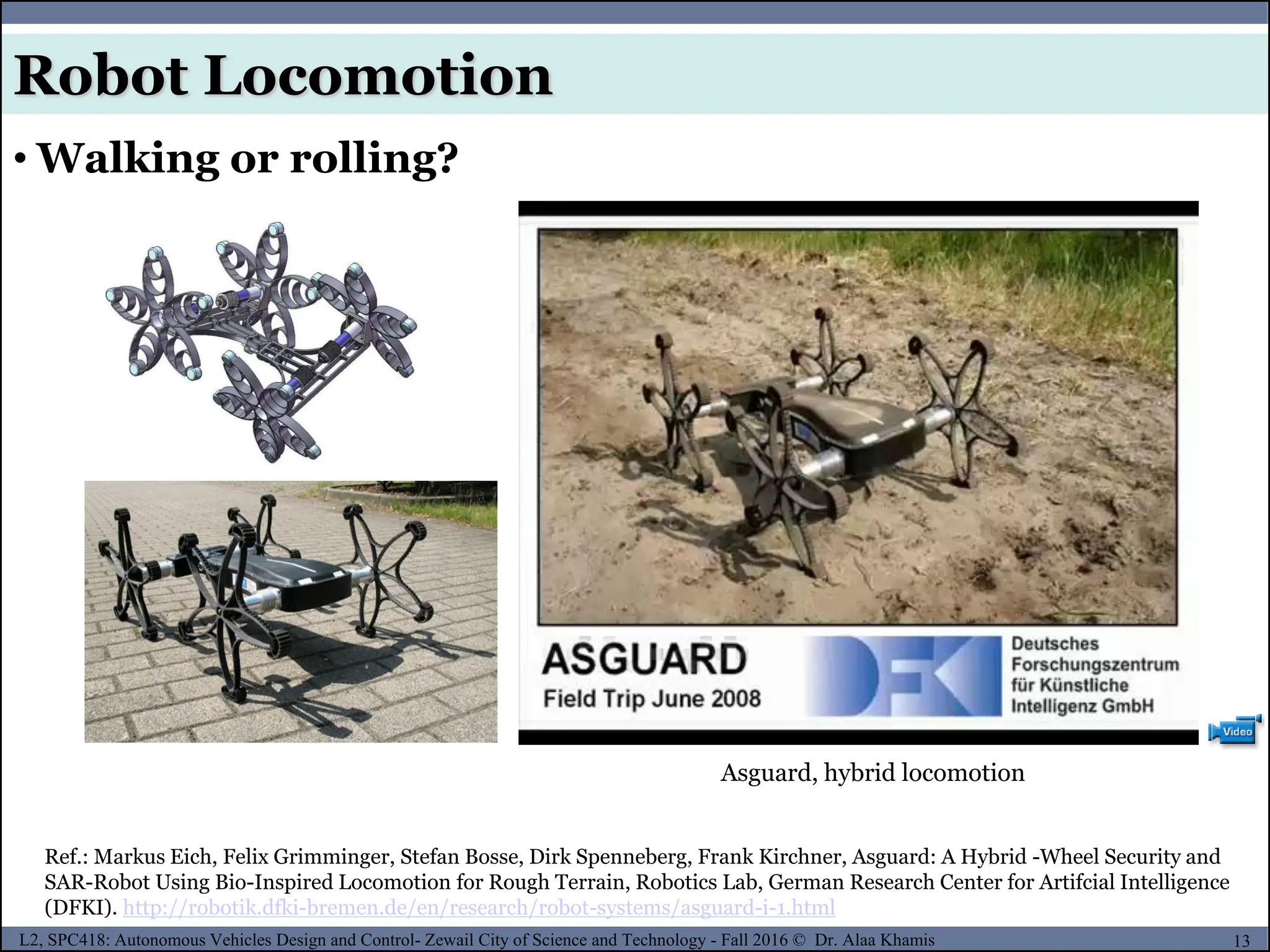 Robot Locomotion

• Walking or rolling?

ASGUARD
Field Trip June 2008

DFKI

Deutsches
Forschungszentrum
für Künstliche
Intelligenz GmbH

Video

Asguard, hybrid locomotion

Ref.: Markus Eich, Felix Grimminger, Stefan Bosse, Dirk Spenneberg, Frank Kirchner, Asguard: A Hybrid -Wheel Security and SAR-Robot Using Bio-Inspired Locomotion for Rough Terrain, Robotics Lab, German Research Center for Artifcial Intelligence (DFKI). http://robotik.dfki-bremen.de/en/research/robot-systems/asguard-i-1.html

L2, SPC418: Autonomous Vehicles Design and Control- Zewail City of Science and Technology - Fall 2016 © Dr. Alaa Khamis

13